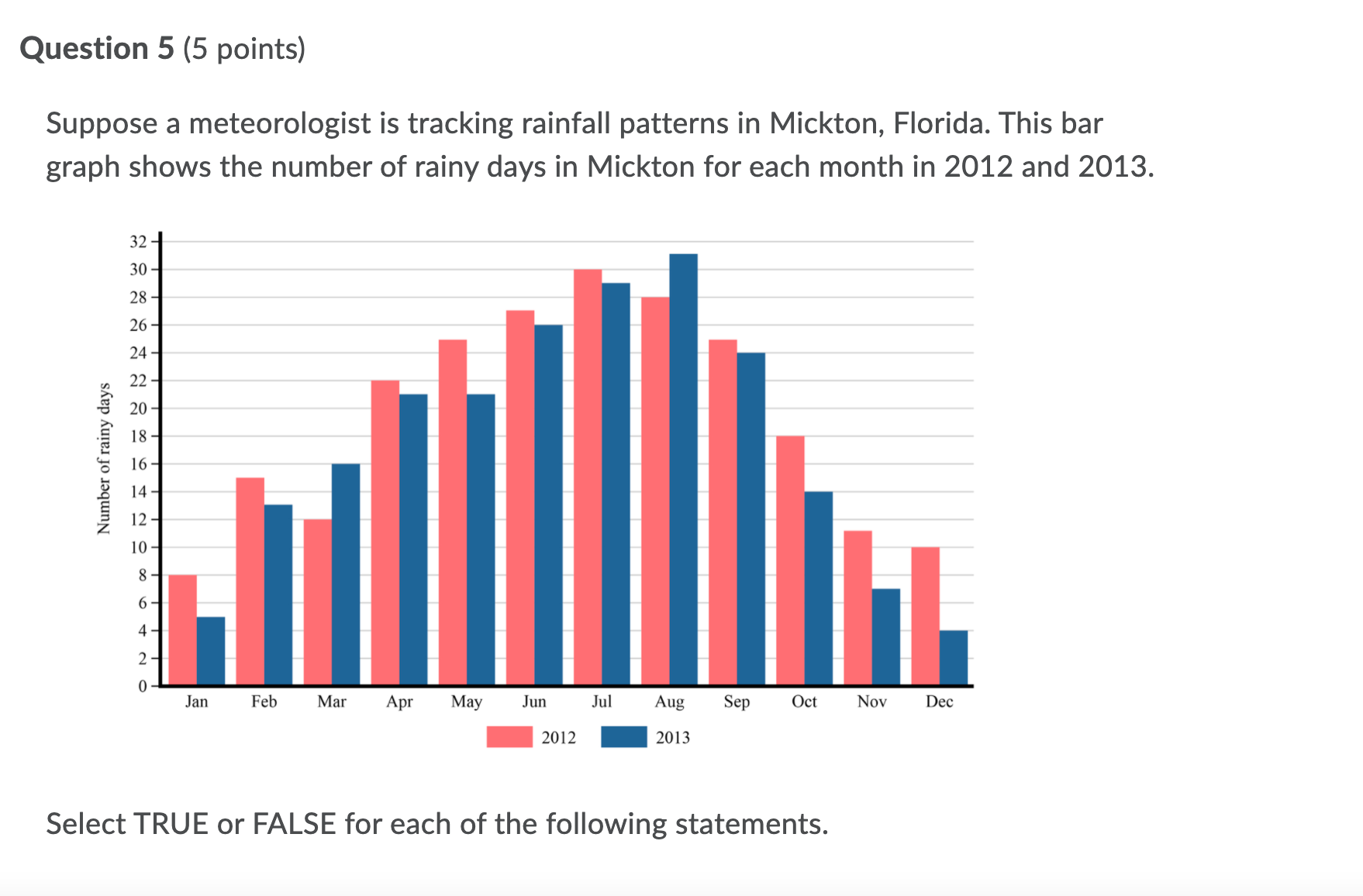 Question 5 (5 points)

Suppose a meteorologist is tracking rainfall patterns in Mickton, Florida. This bar graph shows the number of rainy days in Mickton for each month in 2012 and 2013.

Number of rainy days

32
30
28
26
24
22
20
18
16
14
12
10
8
6
4
2
0

Jan Feb Mar Apr May Jun Jul Aug Sep Oct Nov Dec

2012 2013

Select TRUE or FALSE for each of the following statements.